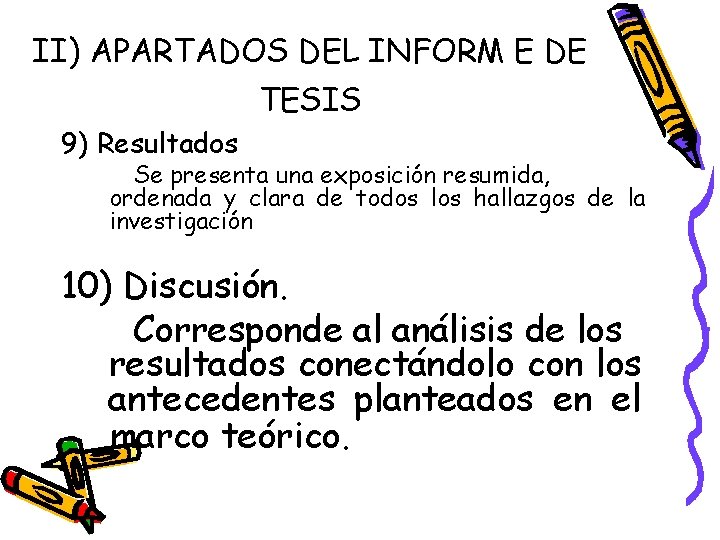 II) APARTADOS DEL INFORM E DE TESIS

9) Resultados

Se presenta una exposición resumida, ordenada y clara de todos los hallazgos de la investigación

10) Discusión.

Corresponde al análisis de los resultados conectándolo con los antecedentes planteados en el marco teórico.